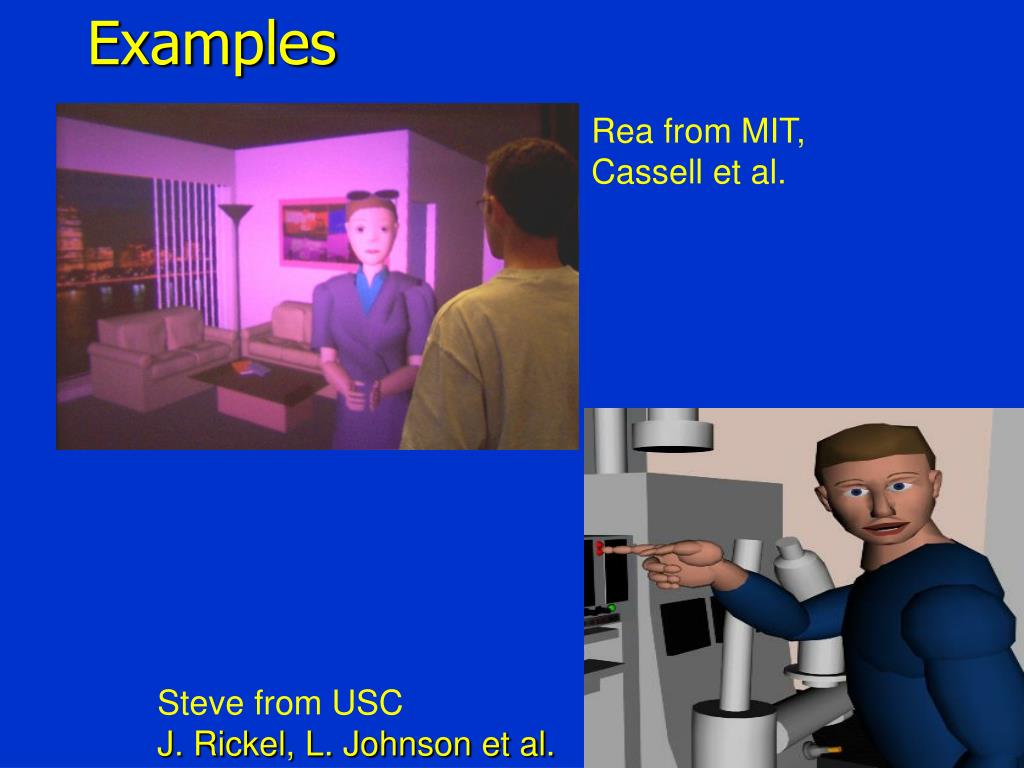 Examples

Rea from MIT, Cassell et al.

Steve from USC
J. Rickel, L. Johnson et al.